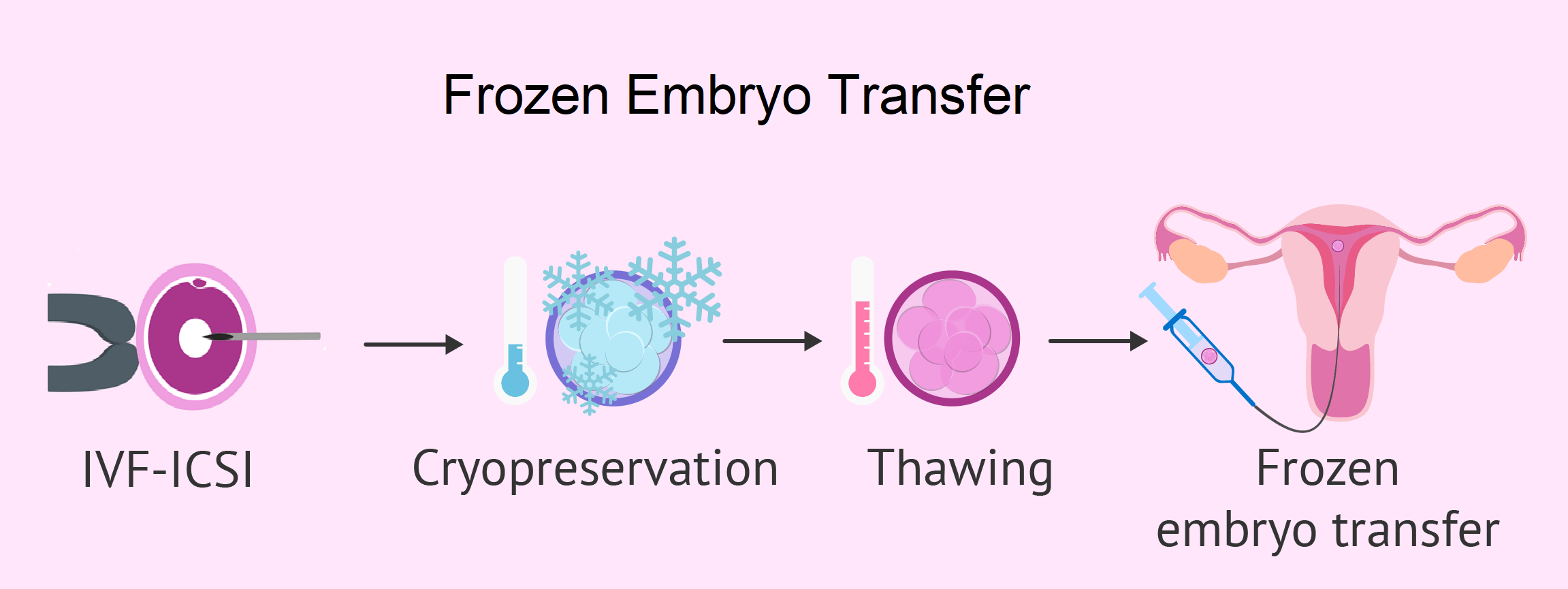 Frozen Embryo Transfer

IVF-ICSI

Cryopreservation

Thawing

Frozen embryo transfer